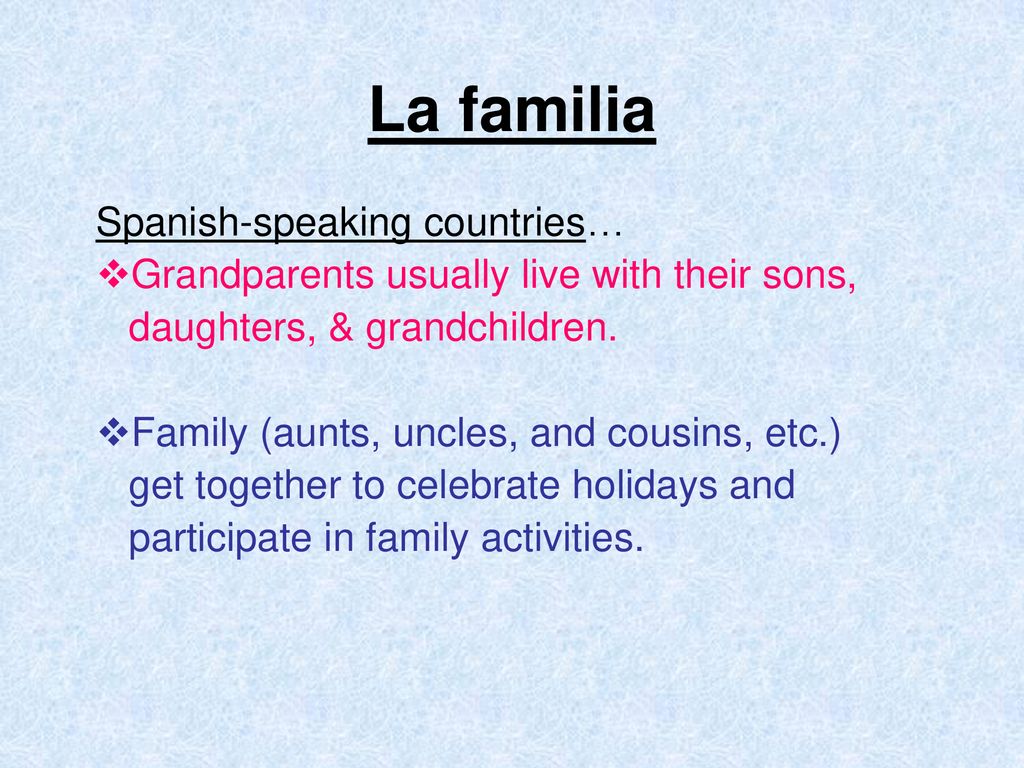 La familia

Spanish-speaking countries…

❖Grandparents usually live with their sons, daughters, & grandchildren.

❖Family (aunts, uncles, and cousins, etc.) get together to celebrate holidays and participate in family activities.